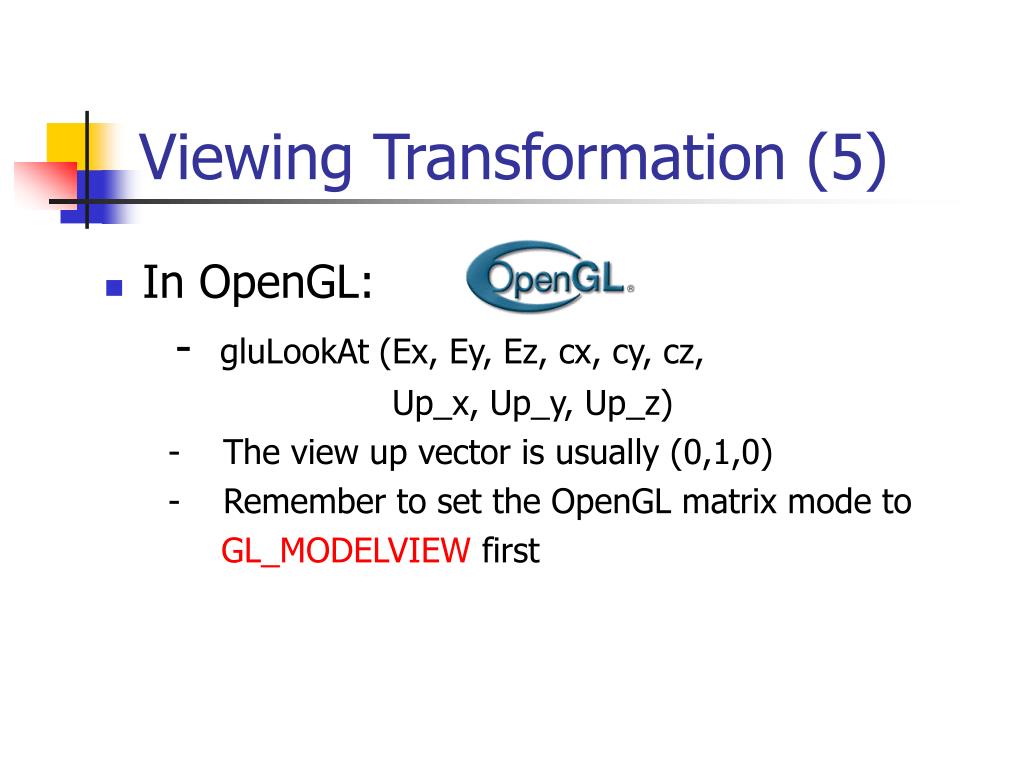 Viewing Transformation (5)

In OpenGL: OpenGL®

- gluLookAt (Ex, Ey, Ez, cx, cy, cz, Up_x, Up_y, Up_z)

- The view up vector is usually (0,1,0)

- Remember to set the OpenGL matrix mode to GL_MODELVIEW first